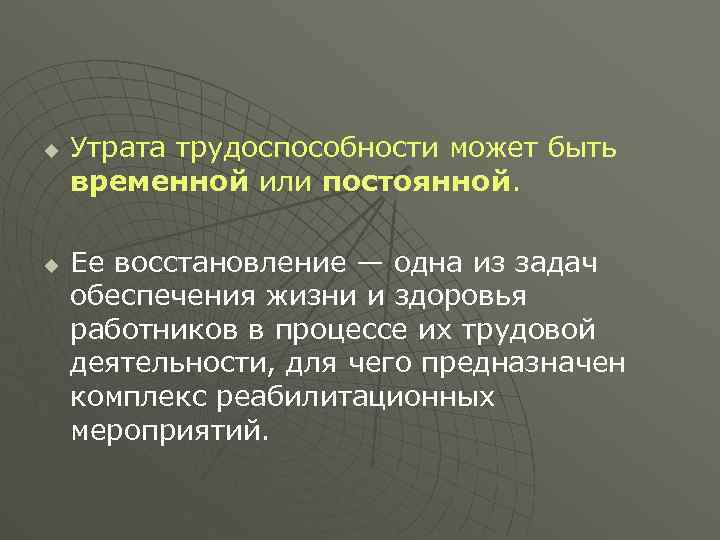 Утрата трудоспособности может быть временной или постоянной.

Ее восстановление — одна из задач обеспечения жизни и здоровья работников в процессе их трудовой деятельности, для чего предназначен комплекс реабилитационных мероприятий.